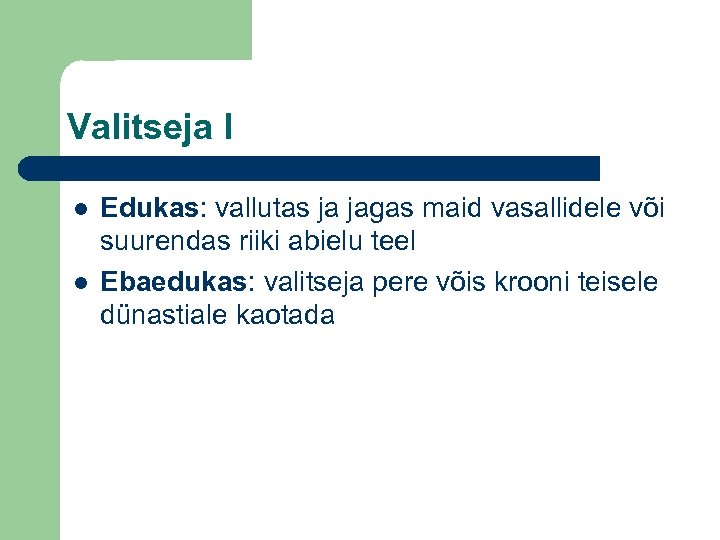 Valitseja I

- Edukas: vallutas ja jagas maid vasallidele või suurendas riiki abielu teel
- Ebaedukas: valitseja pere võis krooni teisele dünastiale kaotada